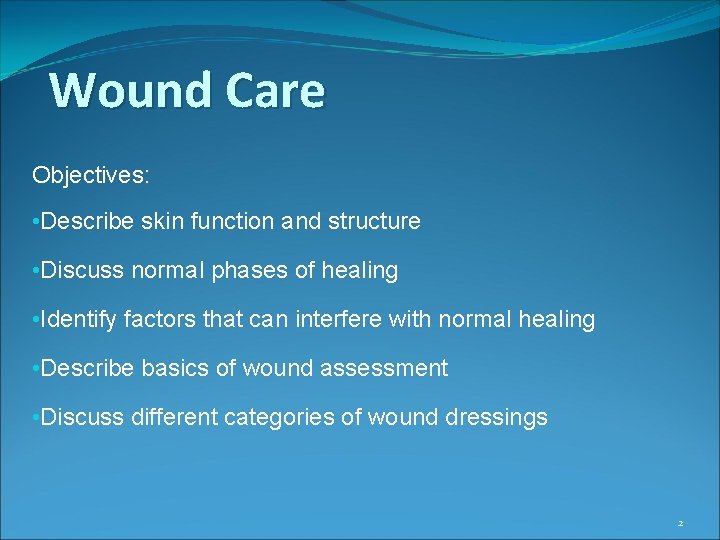 Wound Care

Objectives:

•Describe skin function and structure

•Discuss normal phases of healing

•Identify factors that can interfere with normal healing

•Describe basics of wound assessment

•Discuss different categories of wound dressings

2